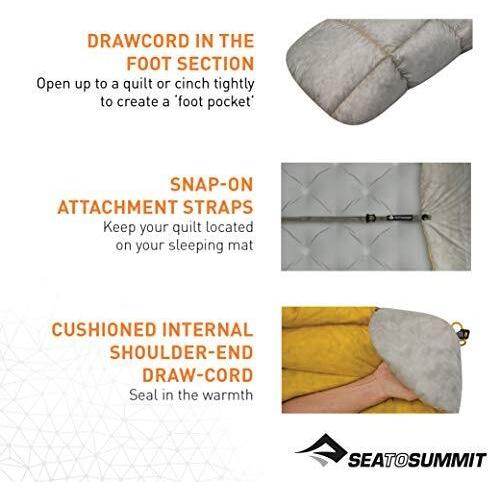 DRAWCORD IN THE FOOT SECTION
Open up to a quilt or cinch tightly to create a 'foot pocket'

SNAP-ON ATTACHMENT STRAPS
Keep your quilt located on your sleeping mat

CUSHIONED INTERNAL SHOULDER-END DRAW-CORD
Seal in the warmth

SEATOSUMMIT